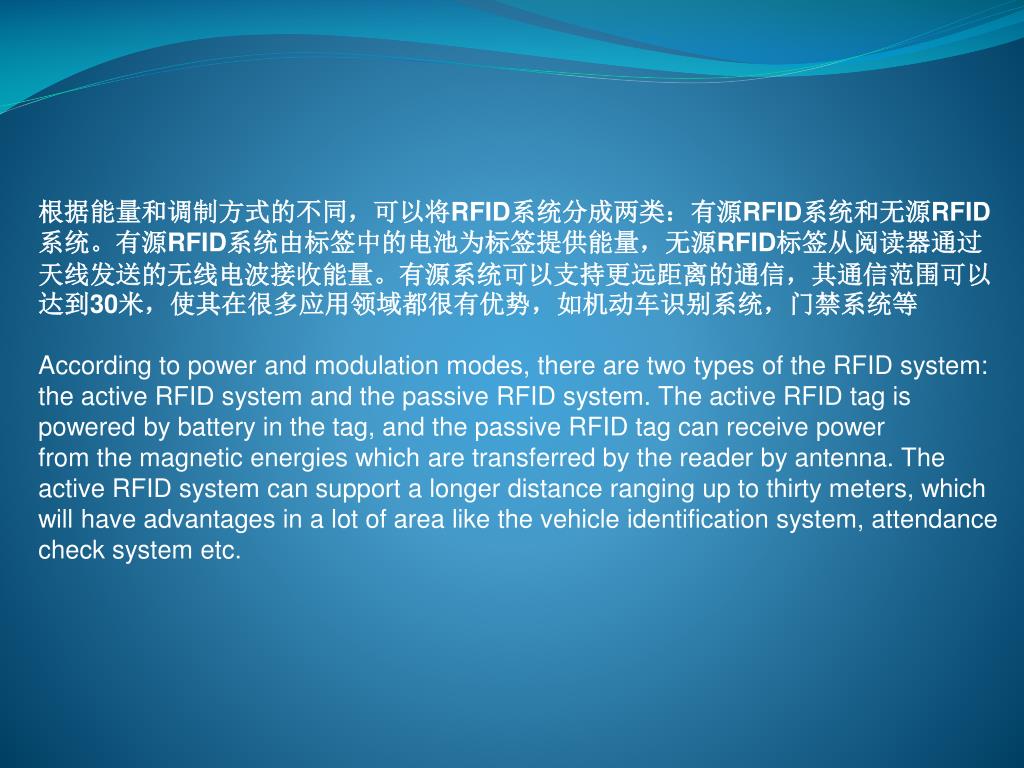 根据能量和调制方式的不同，可以将RFID系统分成两类：有源RFID系统和无源RFID系统。有源RFID系统由标签中的电池为标签提供能量，无源RFID标签从阅读器通过天线发送的无线电波接收能量。有源系统可以支持更远距离的通信，其通信范围可以达到30米，使其在很多应用领域都很有优势，如机动车识别系统，门禁系统等

According to power and modulation modes, there are two types of the RFID system: the active RFID system and the passive RFID system. The active RFID tag is powered by battery in the tag, and the passive RFID tag can receive power from the magnetic energies which are transferred by the reader by antenna. The active RFID system can support a longer distance ranging up to thirty meters, which will have advantages in a lot of area like the vehicle identification system, attendance check system etc.